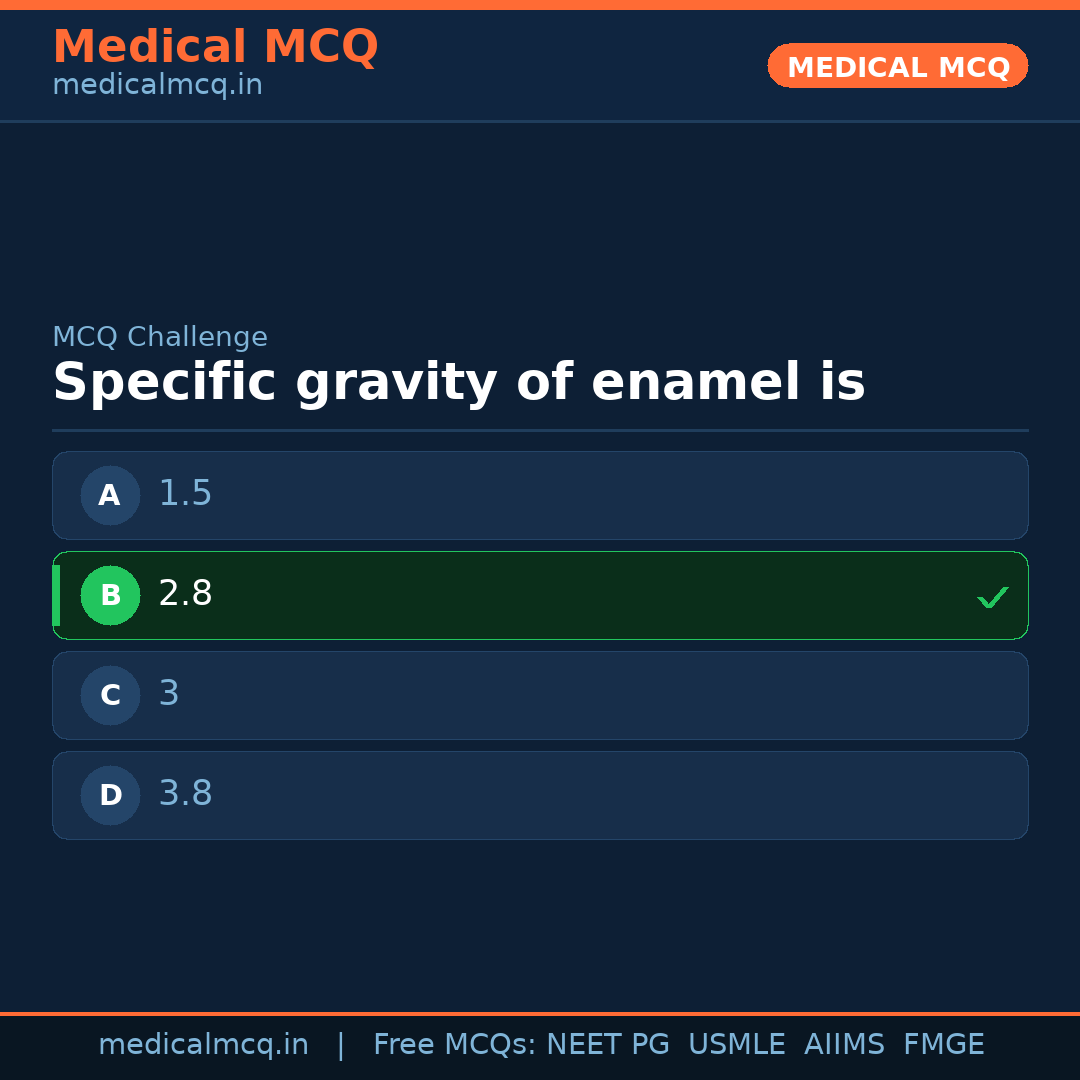 Medical MCQ
medicalmcq.in

MEDICAL MCQ

MCQ Challenge
Specific gravity of enamel is

A 1.5

B 2.8 ✓

C 3

D 3.8

medicalmcq.in | Free MCQs: NEET PG USMLE AIIMS FMGE